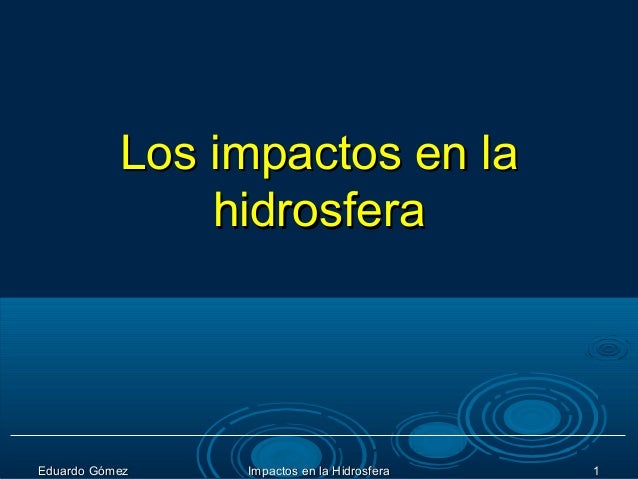 Los impactos en la hidrosfera

Eduardo Gómez
Impactos en la Hidrosfera
1